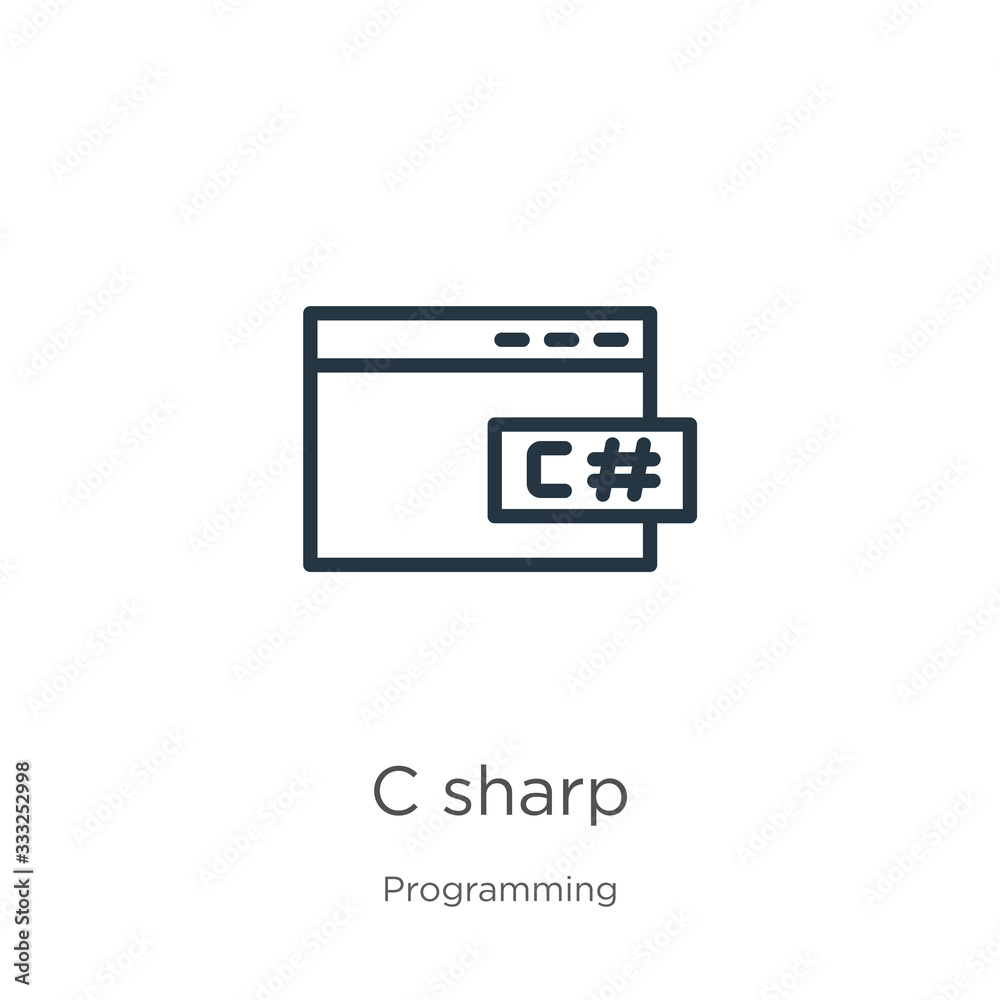 C#

C sharp

Programming

Adobe Stock | #333252998